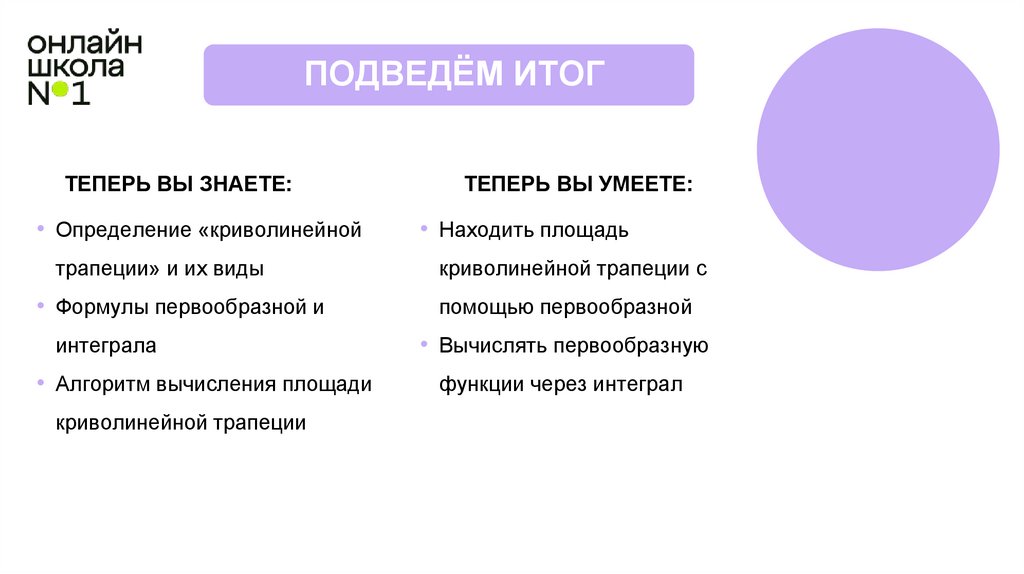 ОНЛАЙН ШКОЛА №1

ПОДВЕДЁМ ИТОГ

ТЕПЕРЬ ВЫ ЗНАЕТЕ:

• Определение «криволинейной трапеции» и их виды
• Формулы первообразной и интеграла
• Алгоритм вычисления площади криволинейной трапеции

ТЕПЕРЬ ВЫ УМЕЕТЕ:

• Находить площадь криволинейной трапеции с помощью первообразной
• Вычислять первообразную функции через интеграл